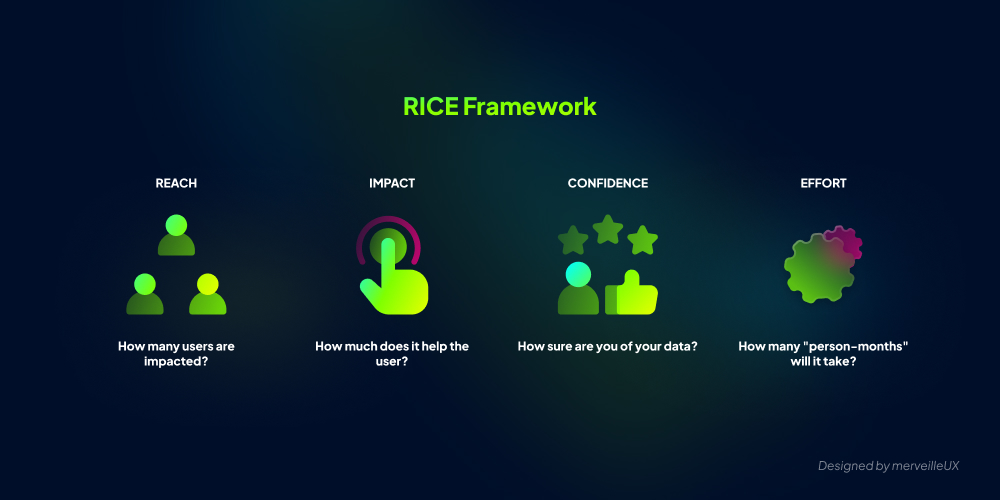 RICE Framework

REACH

How many users are impacted?

IMPACT

How much does it help the user?

CONFIDENCE

How sure are you of your data?

EFFORT

How many "person-months" will it take?

Designed by merveilleUX